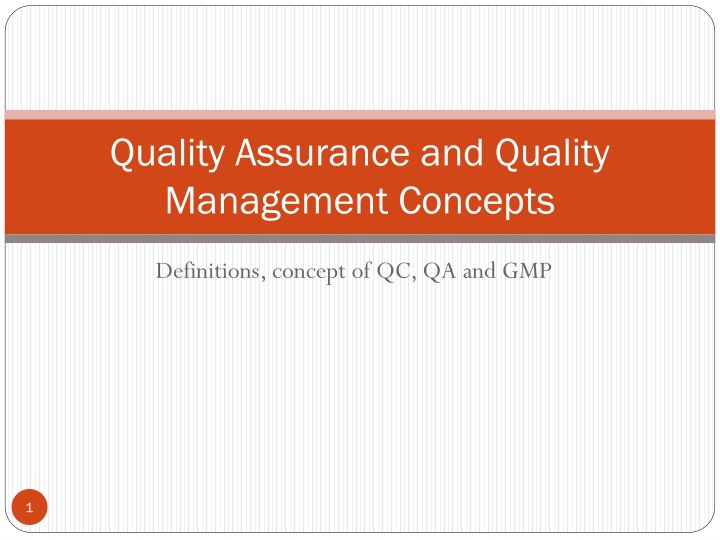 Quality Assurance and Quality Management Concepts

Definitions, concept of QC, QA and GMP

1